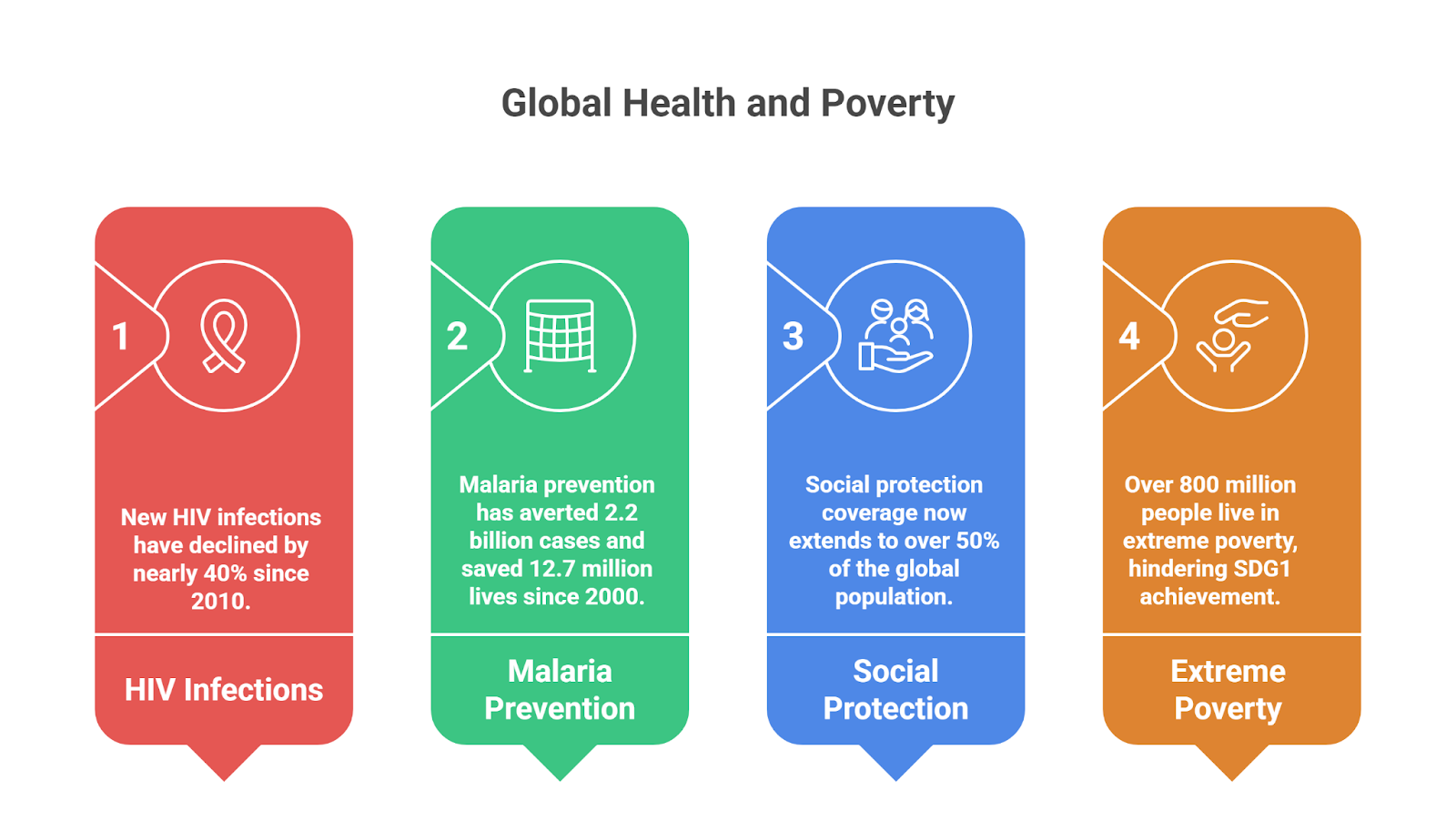 Global Health and Poverty

1

New HIV infections have declined by nearly 40% since 2010.

HIV Infections

2

Malaria prevention has averted 2.2 billion cases and saved 12.7 million lives since 2000.

Malaria Prevention

3

Social protection coverage now extends to over 50% of the global population.

Social Protection

4

Over 800 million people live in extreme poverty, hindering SDG1 achievement.

Extreme Poverty